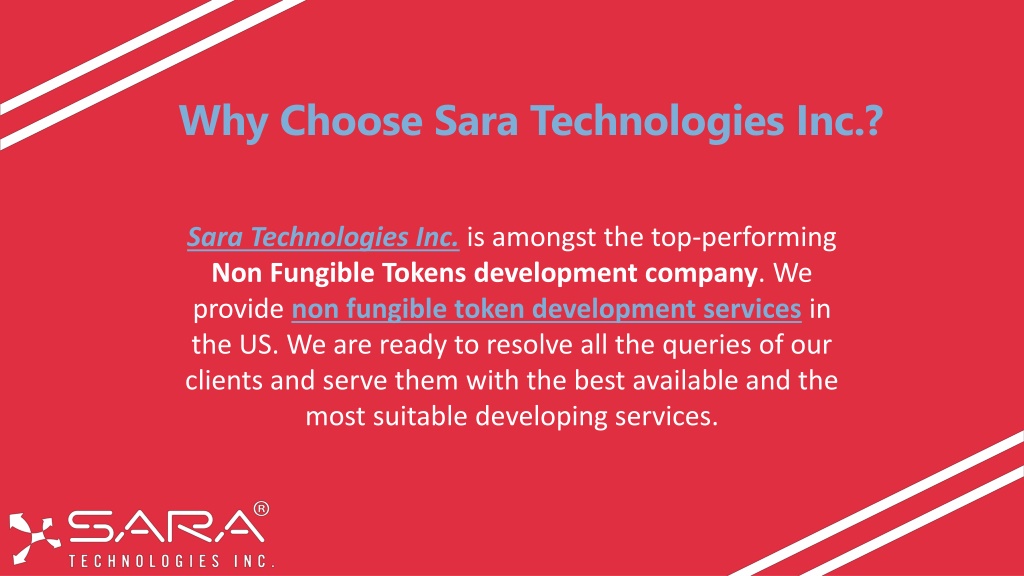 Why Choose Sara Technologies Inc.?

Sara Technologies Inc. is amongst the top-performing Non Fungible Tokens development company. We provide non fungible token development services in the US. We are ready to resolve all the queries of our clients and serve them with the best available and the most suitable developing services.

SARA®
TECHNOLOGIES INC.